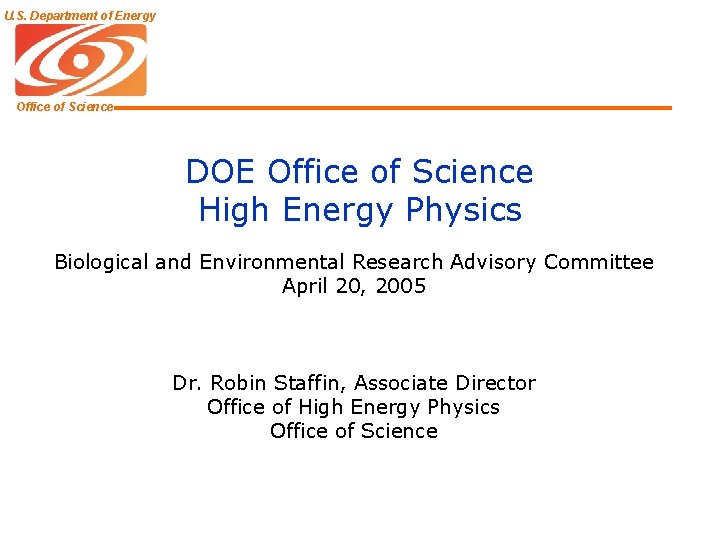 U.S. Department of Energy

Office of Science

DOE Office of Science
High Energy Physics

Biological and Environmental Research Advisory Committee
April 20, 2005

Dr. Robin Staffin, Associate Director
Office of High Energy Physics
Office of Science